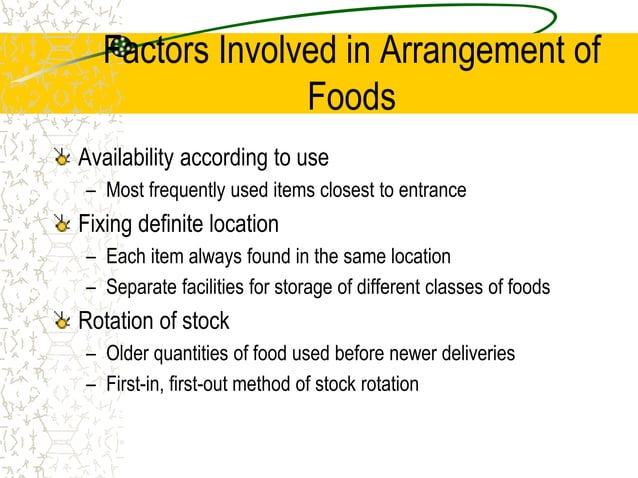 Factors Involved in Arrangement of Foods

Availability according to use
– Most frequently used items closest to entrance

Fixing definite location
– Each item always found in the same location
– Separate facilities for storage of different classes of foods

Rotation of stock
– Older quantities of food used before newer deliveries
– First-in, first-out method of stock rotation